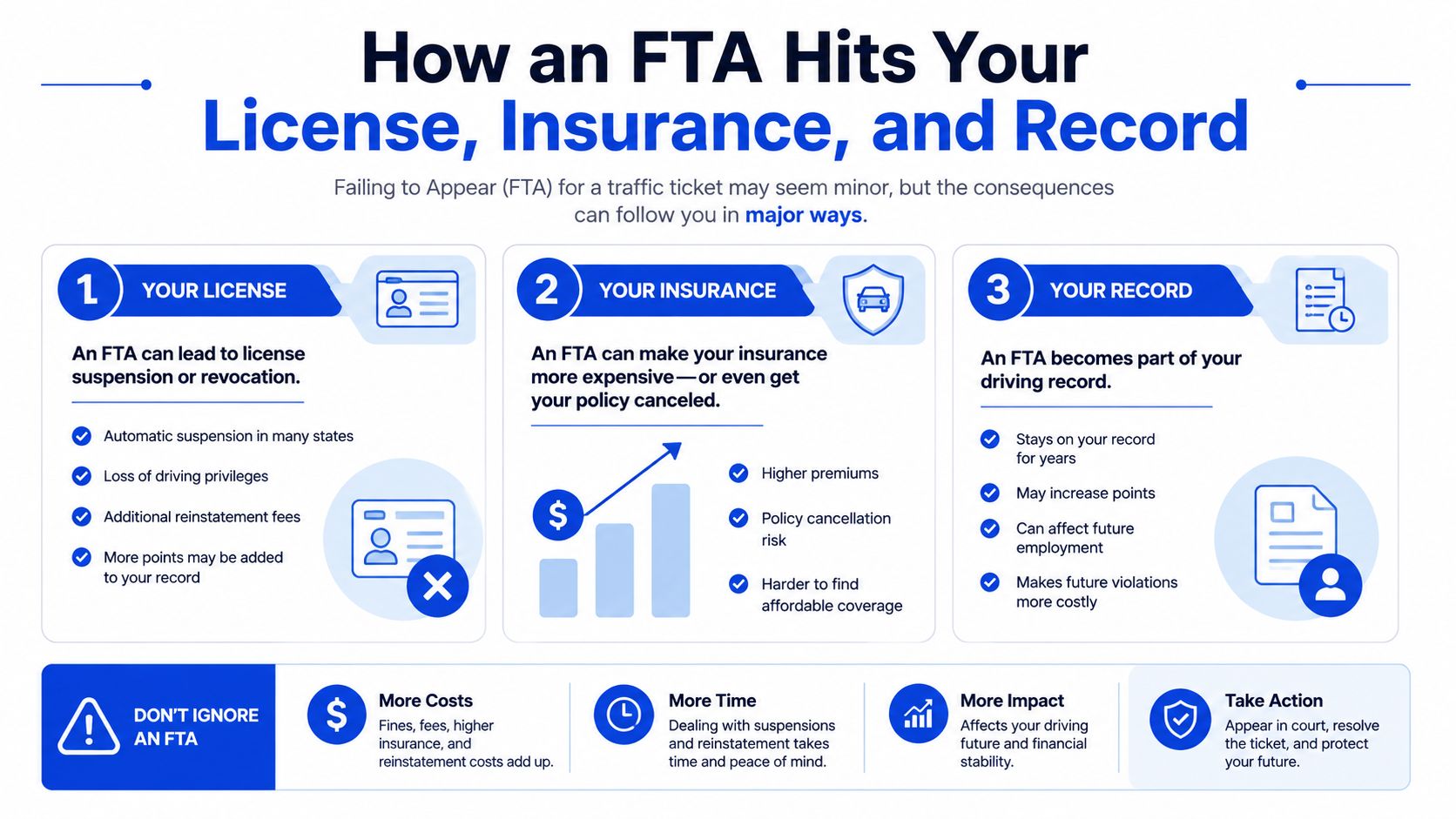 How an FTA Hits Your
License, Insurance, and Record

Failing to Appear (FTA) for a traffic ticket may seem minor, but the consequences can follow you in major ways.

1 YOUR LICENSE

An FTA can lead to license suspension or revocation.

Automatic suspension in many states

Loss of driving privileges

Additional reinstatement fees

More points may be added to your record

2 YOUR INSURANCE

An FTA can make your insurance more expensive—or even get your policy canceled.

$

Higher premiums

Policy cancellation risk

Harder to find affordable coverage

3 YOUR RECORD

An FTA becomes part of your driving record.

Stays on your record for years

May increase points

Can affect future employment

Makes future violations more costly

DON'T IGNORE AN FTA

$

More Costs
Fines, fees, higher insurance, and reinstatement costs add up.

More Time
Dealing with suspensions and reinstatement takes time and peace of mind.

More Impact
Affects your driving future and financial stability.

Take Action
Appear in court, resolve the ticket, and protect your future.